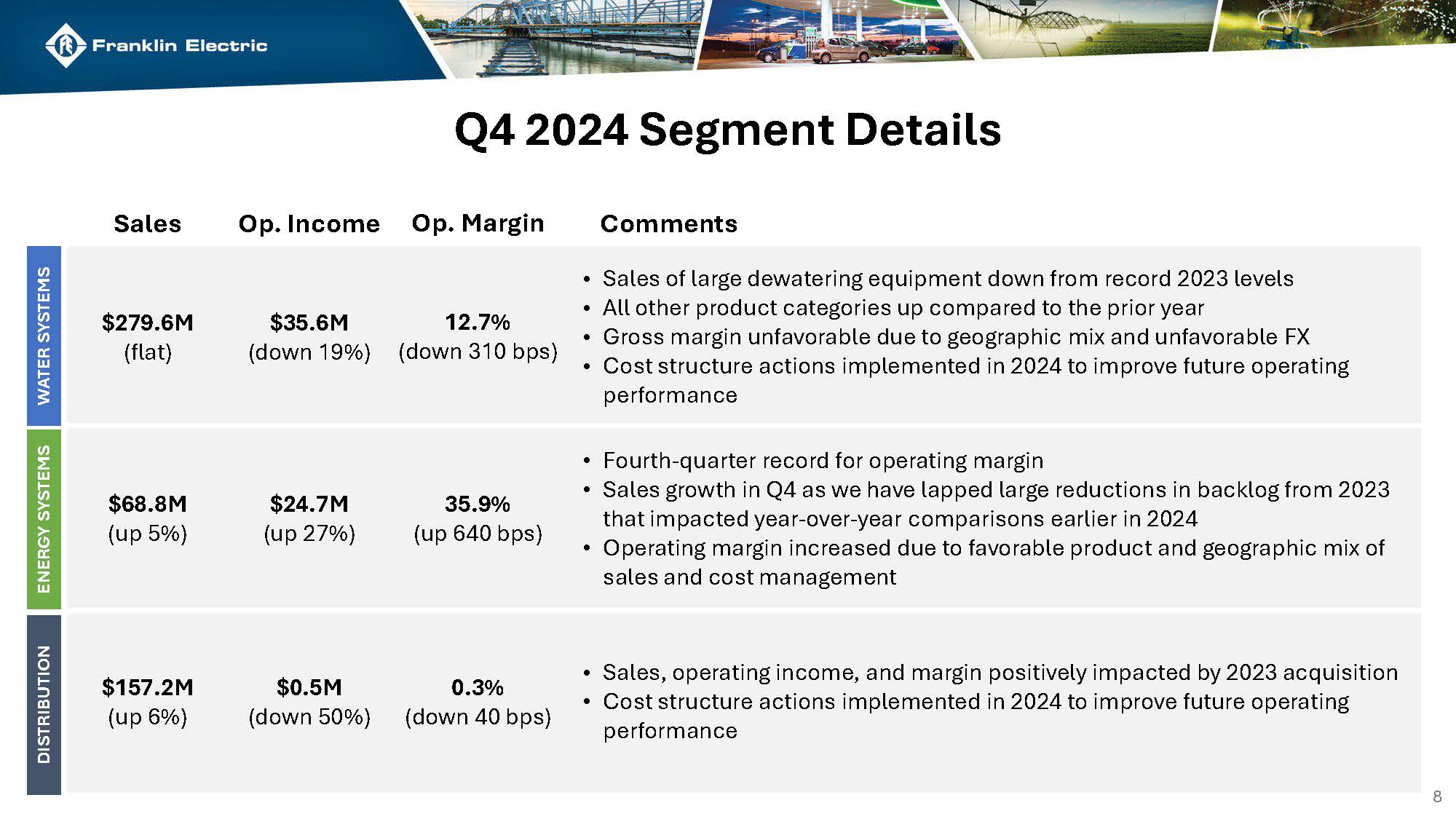 Franklin Electric

Q4 2024 Segment Details

| | Sales | Op. Income | Op. Margin | Comments |
|---|---|---|---|---|
| WATER SYSTEMS | \$279.6M (flat) | \$35.6M (down 19%) | 12.7% (down 310 bps) | • Sales of large dewatering equipment down from record 2023 levels • All other product categories up compared to the prior year • Gross margin unfavorable due to geographic mix and unfavorable FX • Cost structure actions implemented in 2024 to improve future operating performance |
| ENERGY SYSTEMS | \$68.8M (up 5%) | \$24.7M (up 27%) | 35.9% (up 640 bps) | • Fourth-quarter record for operating margin • Sales growth in Q4 as we have lapped large reductions in backlog from 2023 that impacted year-over-year comparisons earlier in 2024 • Operating margin increased due to favorable product and geographic mix of sales and cost management |
| DISTRIBUTION | \$157.2M (up 6%) | \$0.5M (down 50%) | 0.3% (down 40 bps) | • Sales, operating income, and margin positively impacted by 2023 acquisition • Cost structure actions implemented in 2024 to improve future operating performance |

8